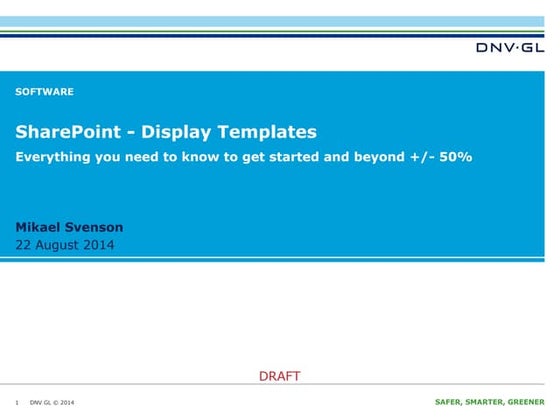 DNV·GL

SOFTWARE

SharePoint - Display Templates

Everything you need to know to get started and beyond +/- 50%

Mikael Svenson

22 August 2014

DRAFT

1 DNV GL © 2014

SAFER, SMARTER, GREENER